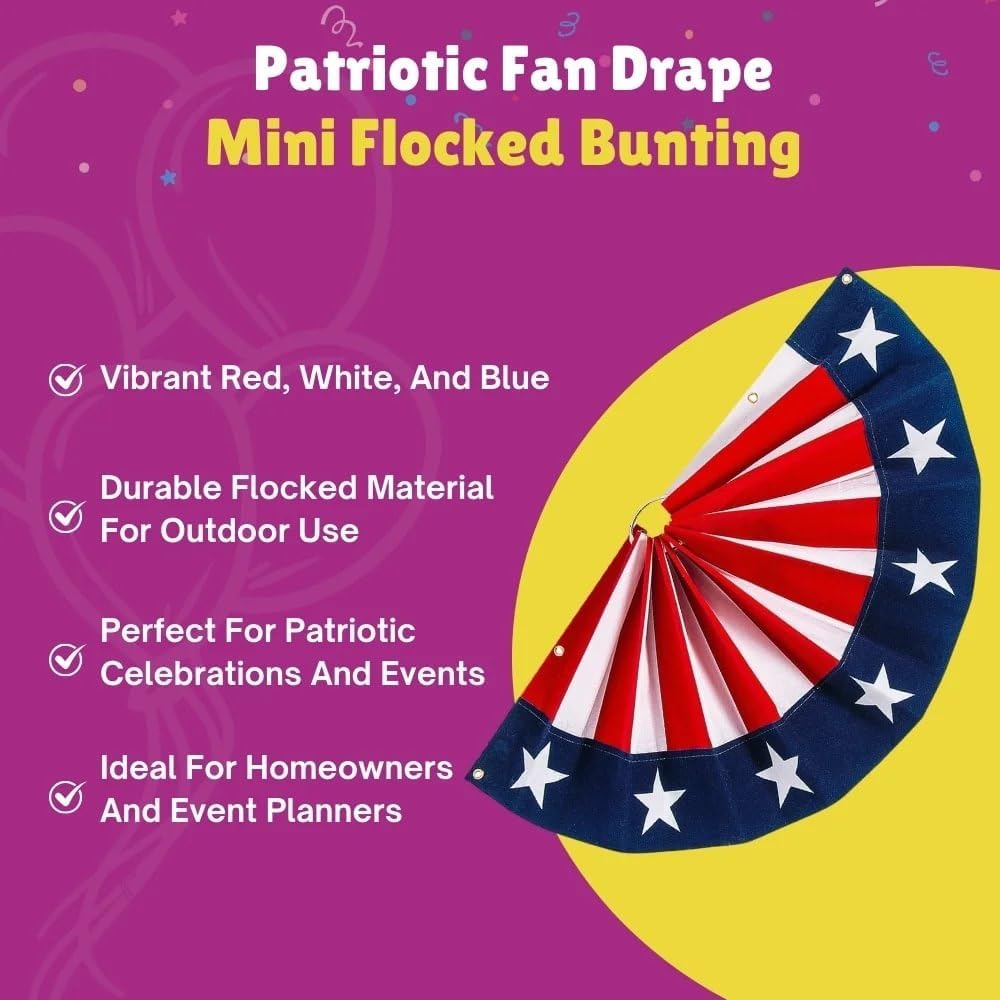 Patriotic Fan Drape
Mini Flocked Bunting

Vibrant Red, White, And Blue

Durable Flocked Material For Outdoor Use

Perfect For Patriotic Celebrations And Events

Ideal For Homeowners And Event Planners